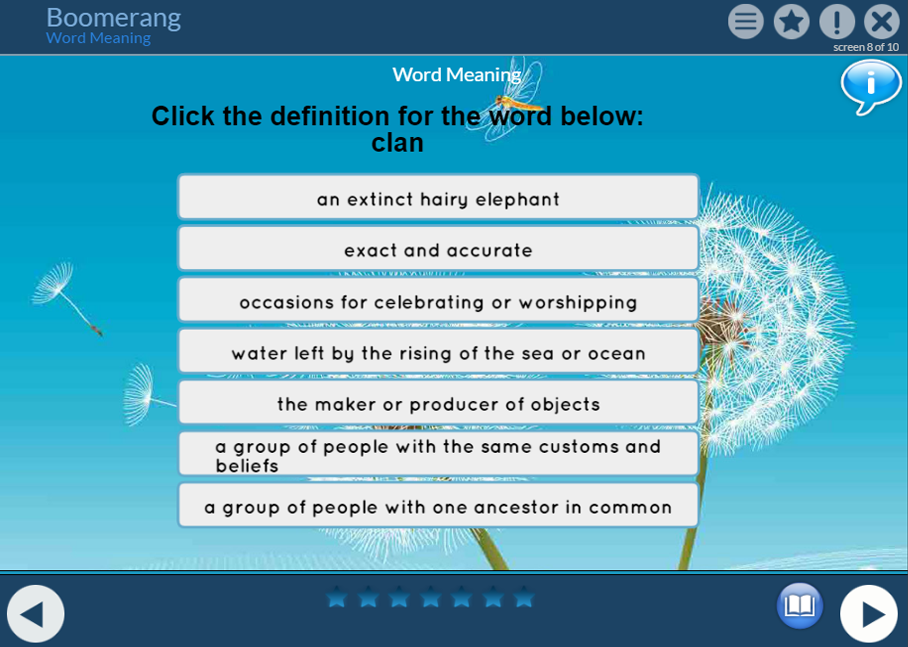 Boomerang
Word Meaning

screen 8 of 10

Word Meaning

Click the definition for the word below:
clan

an extinct hairy elephant

exact and accurate

occasions for celebrating or worshipping

water left by the rising of the sea or ocean

the maker or producer of objects

a group of people with the same customs and beliefs

a group of people with one ancestor in common